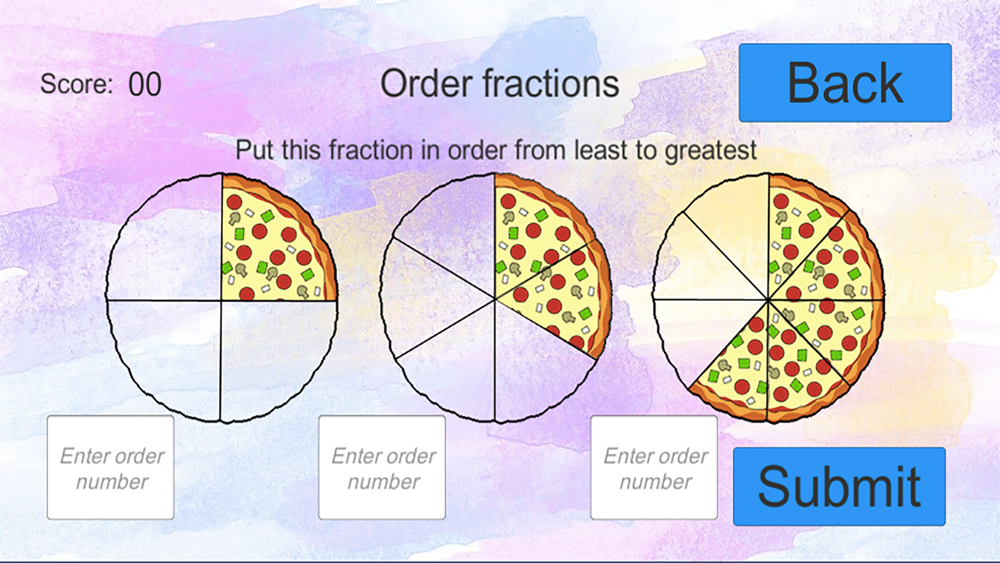 Score: 00

Order fractions

Back

Put this fraction in order from least to greatest

Enter order number

Enter order number

Enter order number

Submit